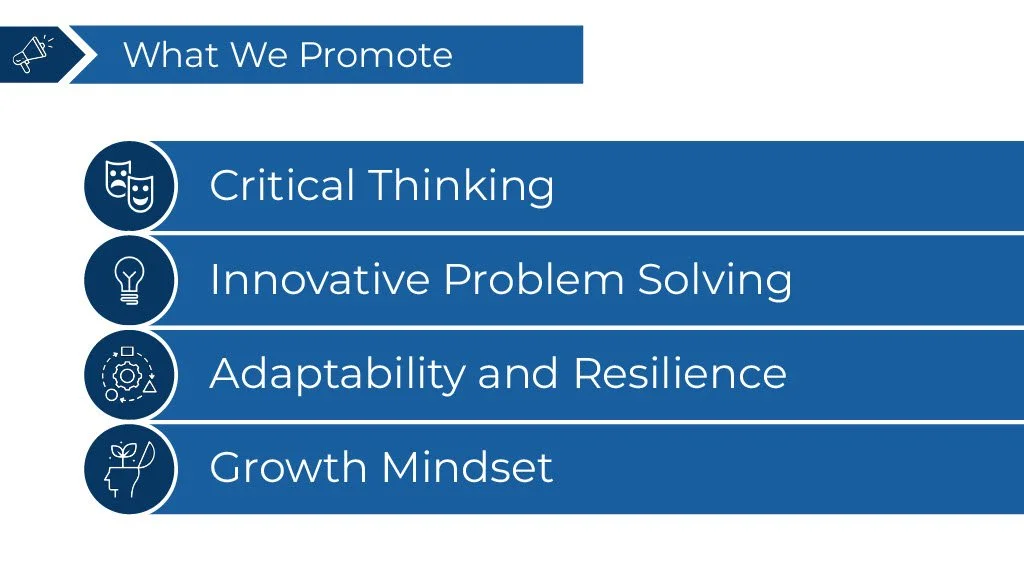 What We Promote

Critical Thinking

Innovative Problem Solving

Adaptability and Resilience

Growth Mindset